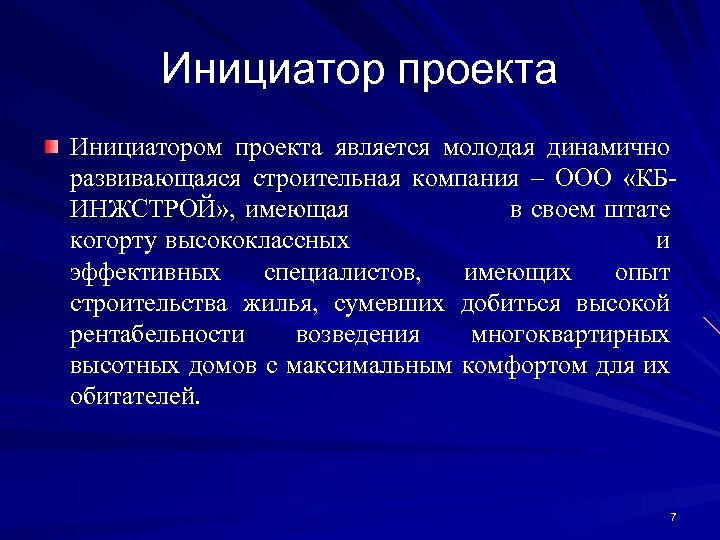 Инициатор проекта

Инициатором проекта является молодая динамично развивающаяся строительная компания – ООО «КБ-ИНЖСТРОЙ», имеющая в своем штате когорту высококлассных и эффективных специалистов, имеющих опыт строительства жилья, сумевших добиться высокой рентабельности возведения многоквартирных высотных домов с максимальным комфортом для их обитателей.

7